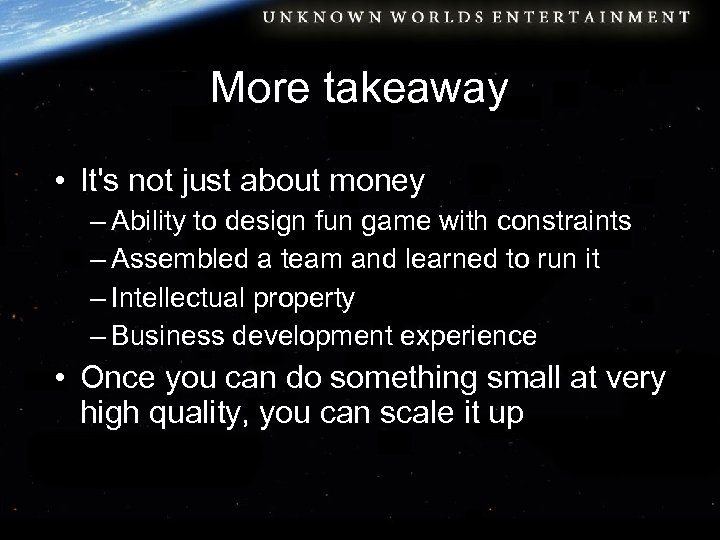 UNKNOWN WORLDS ENTERTAINMENT

More takeaway

• It's not just about money
– Ability to design fun game with constraints
– Assembled a team and learned to run it
– Intellectual property
– Business development experience
• Once you can do something small at very high quality, you can scale it up